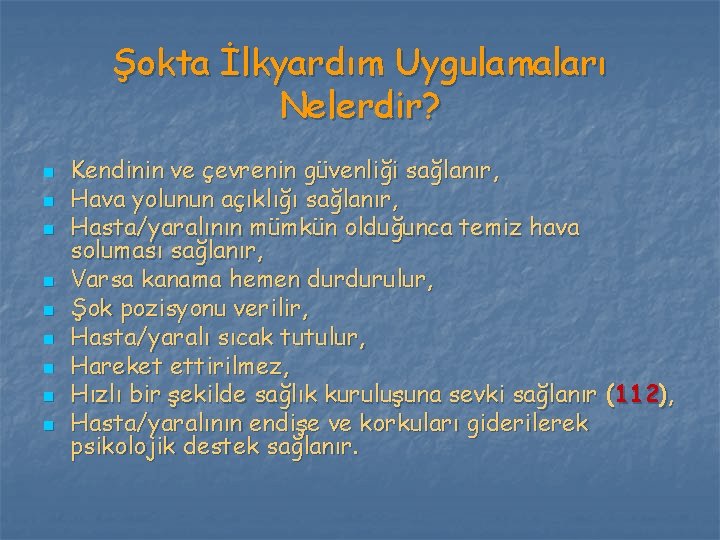 Şokta İlkyardım Uygulamaları Nelerdir?

- Kendinin ve çevrenin güvenliği sağlanır,
- Hava yolunun açıklığı sağlanır,
- Hasta/yaralının mümkün olduğunca temiz hava soluması sağlanır,
- Varsa kanama hemen durdurulur,
- Şok pozisyonu verilir,
- Hasta/yaralı sıcak tutulur,
- Hareket ettirilmez,
- Hızlı bir şekilde sağlık kuruluşuna sevki sağlanır (112),
- Hasta/yaralının endişe ve korkuları giderilerek psikolojik destek sağlanır.